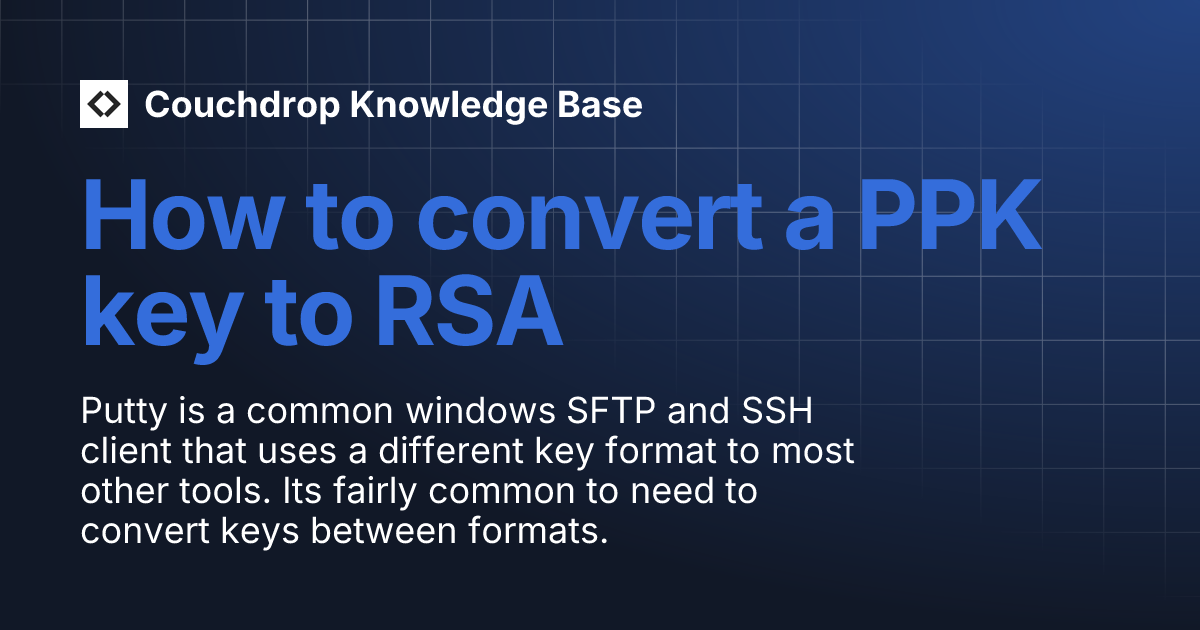 Couchdrop Knowledge Base

How to convert a PPK key to RSA

Putty is a common windows SFTP and SSH client that uses a different key format to most other tools. Its fairly common to need to convert keys between formats.